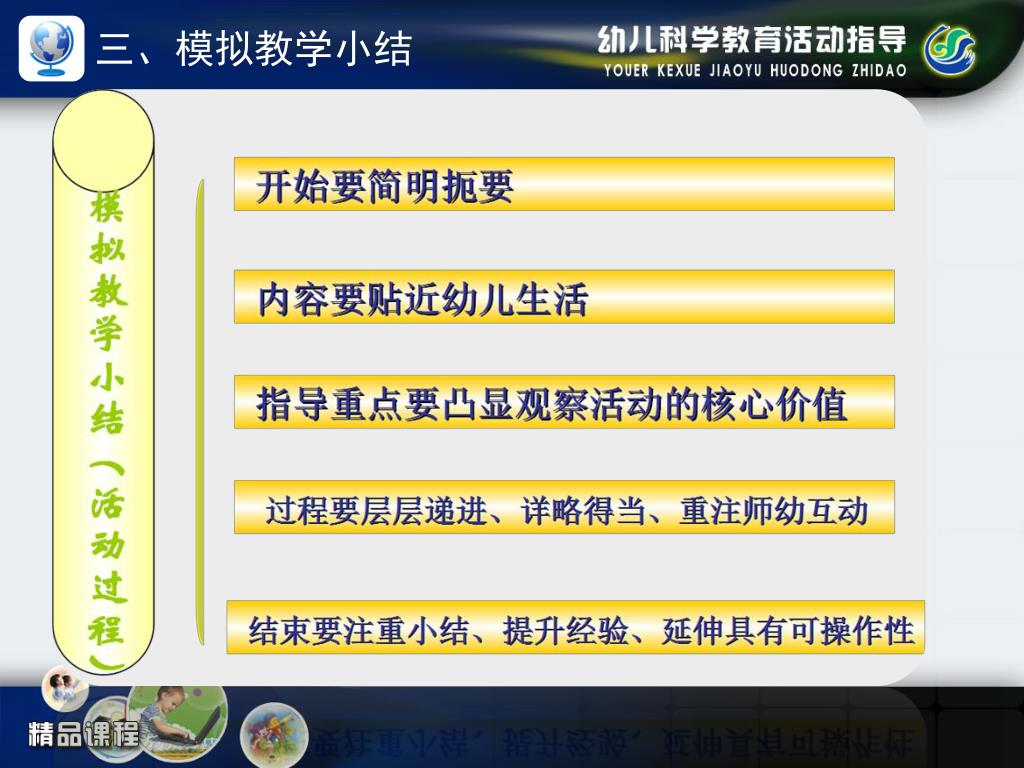 三、模拟教学小结

幼儿科学教育活动指导
YOUER KEXUE JIAOYU HUODONG ZHIDAO

模拟教学小结（活动过程）

开始要简明扼要

内容要贴近幼儿生活

指导重点要凸显观察活动的核心价值

过程要层层递进、详略得当、重注师幼互动

结束要注重小结、提升经验、延伸具有可操作性

精品课程